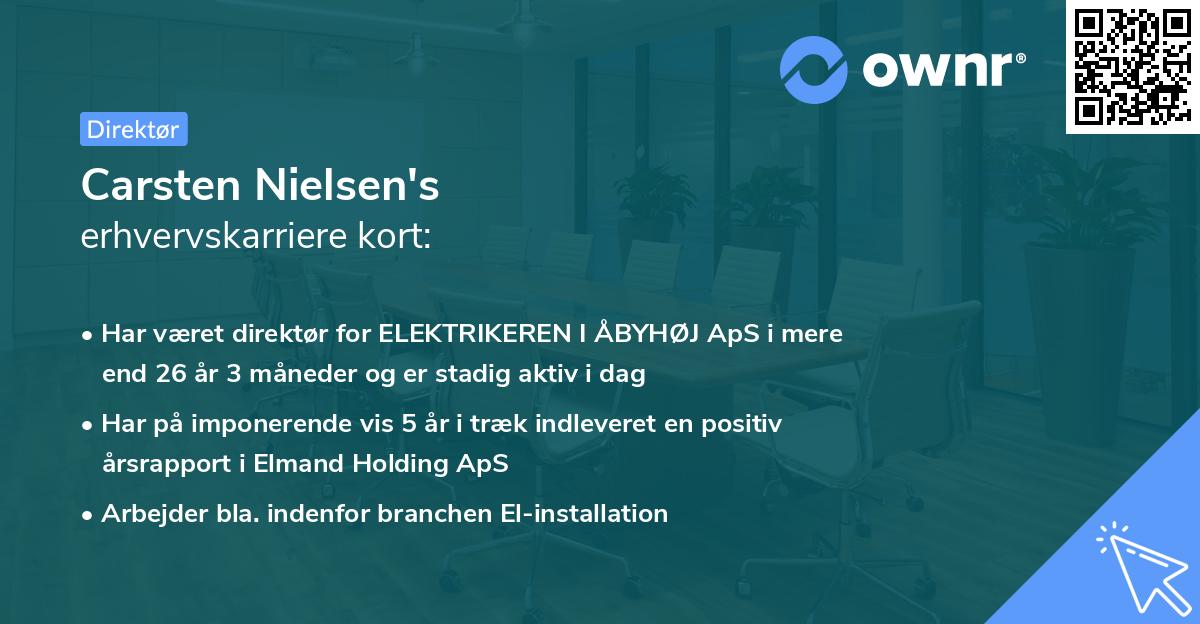 ownr®

Direktør

Carsten Nielsen's
erhvervskarriere kort:

• Har været direktør for ELEKTRIKEREN I ÅBYHØJ ApS i mere end 26 år 3 måneder og er stadig aktiv i dag

• Har på imponerende vis 5 år i træk indleveret en positiv årsrapport i Elmand Holding ApS

• Arbejder bla. indenfor branchen El-installation